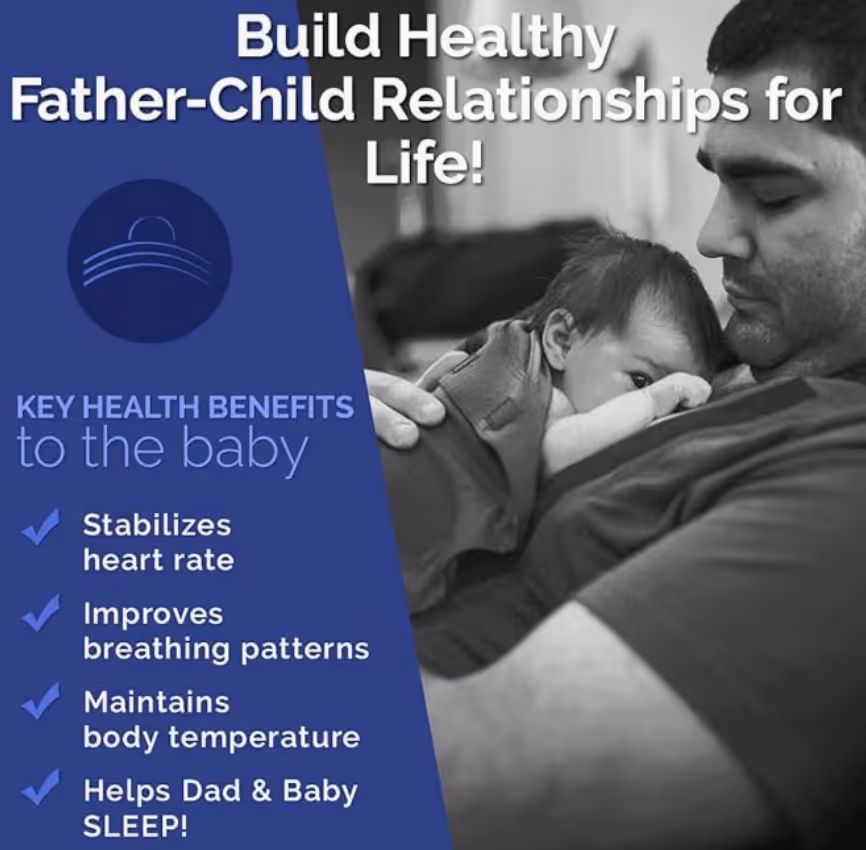 Build Healthy Father-Child Relationships for Life!

KEY HEALTH BENEFITS
to the baby

✓ Stabilizes heart rate

✓ Improves breathing patterns

✓ Maintains body temperature

✓ Helps Dad & Baby SLEEP!